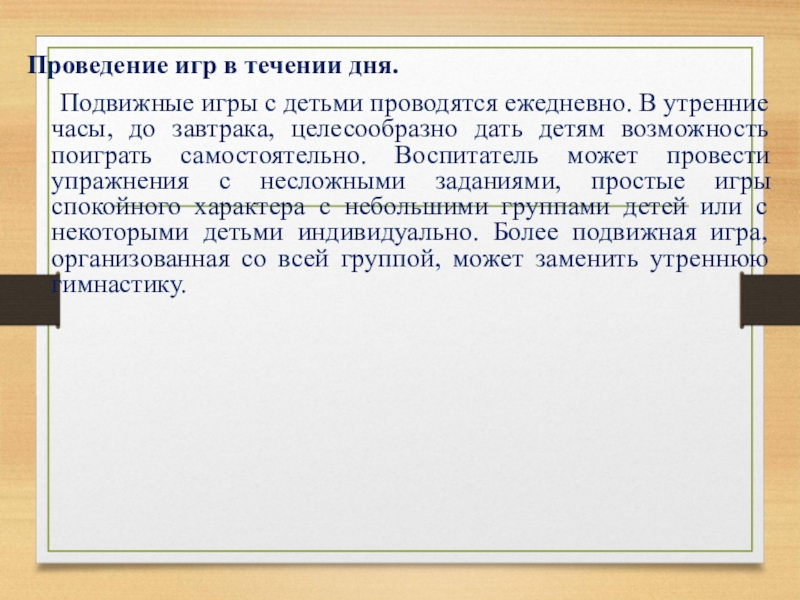 Проведение игр в течении дня.

Подвижные игры с детьми проводятся ежедневно. В утренние часы, до завтрака, целесообразно дать детям возможность поиграть самостоятельно. Воспитатель может провести упражнения с несложными заданиями, простые игры спокойного характера с небольшими группами детей или с некоторыми детьми индивидуально. Более подвижная игра, организованная со всей группой, может заменить утреннюю гимнастику.